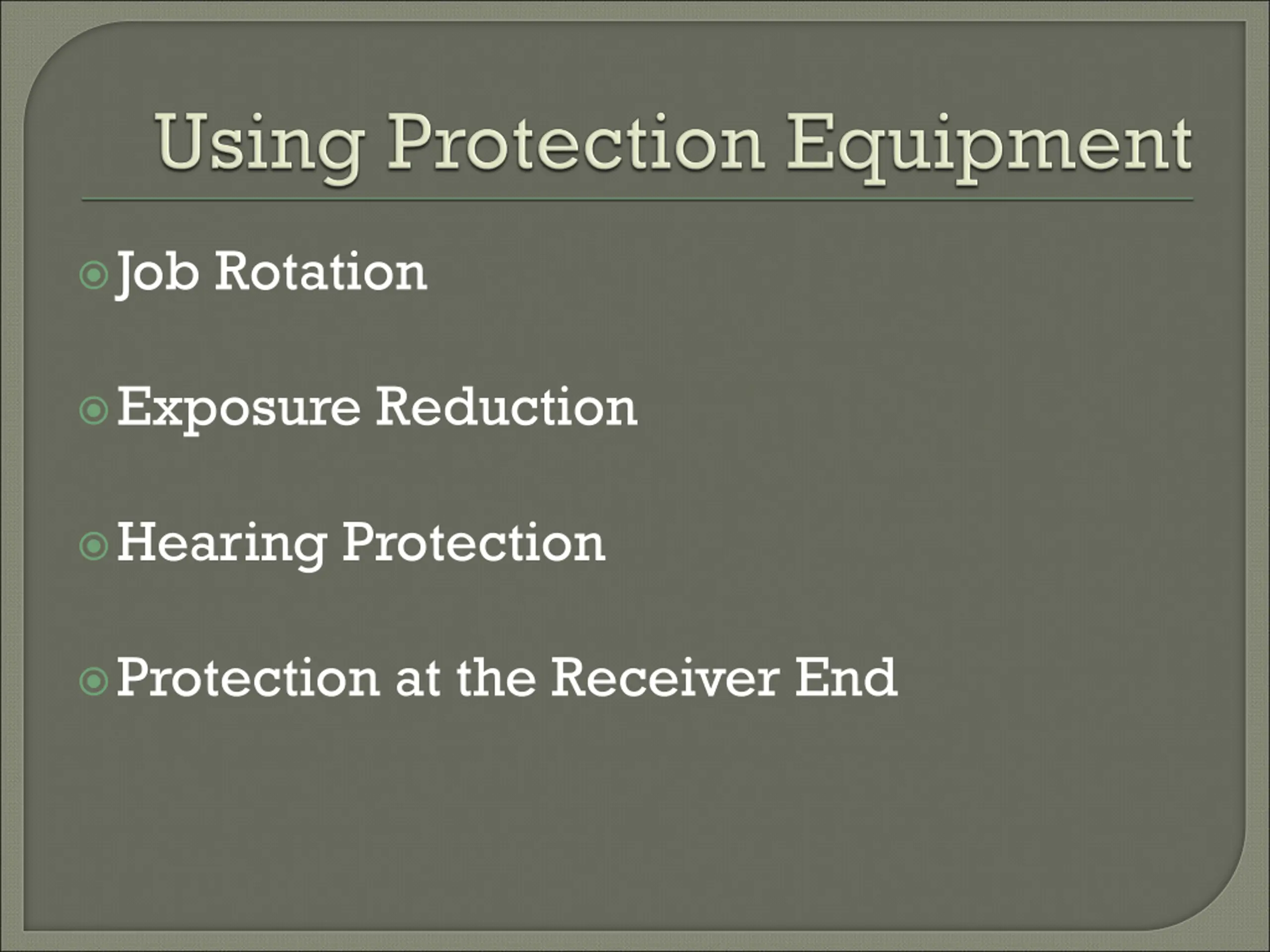 Using Protection Equipment

Job Rotation

Exposure Reduction

Hearing Protection

Protection at the Receiver End